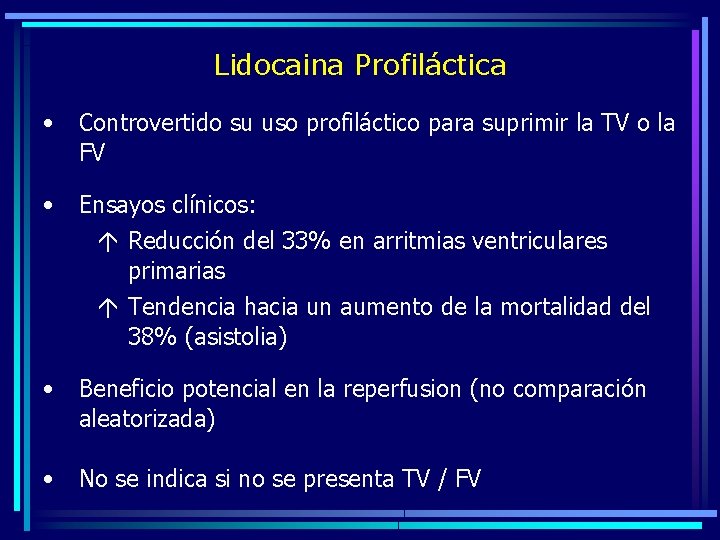 Lidocaina Profiláctica

• Controvertido su uso profiláctico para suprimir la TV o la FV

• Ensayos clínicos:
↑ Reducción del 33% en arritmias ventriculares primarias
↑ Tendencia hacia un aumento de la mortalidad del 38% (asistolia)

• Beneficio potencial en la reperfusion (no comparación aleatorizada)

• No se indica si no se presenta TV / FV